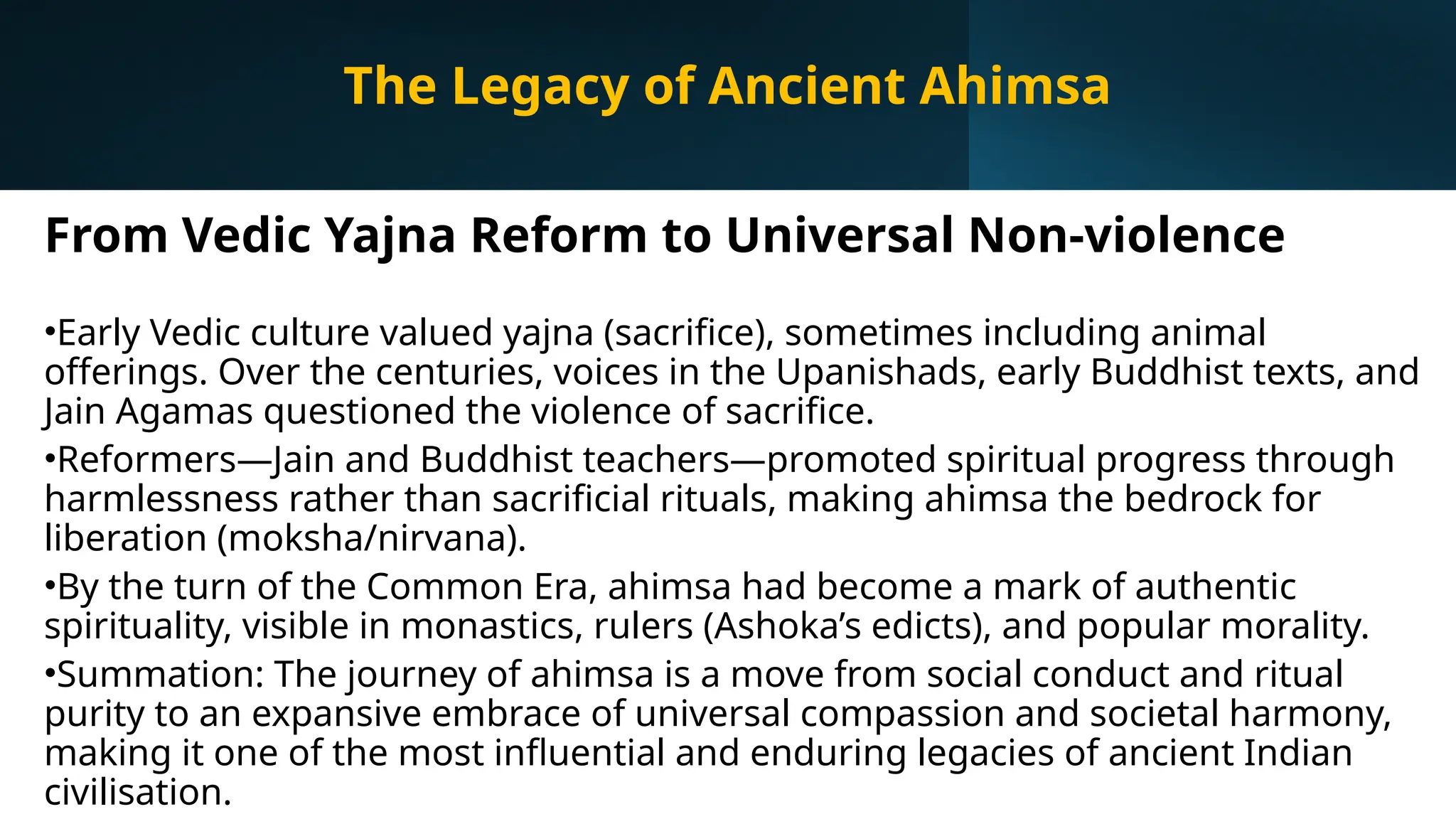 The Legacy of Ancient Ahimsa

From Vedic Yajna Reform to Universal Non-violence

•Early Vedic culture valued yajna (sacrifice), sometimes including animal offerings. Over the centuries, voices in the Upanishads, early Buddhist texts, and Jain Agamas questioned the violence of sacrifice.

•Reformers—Jain and Buddhist teachers—promoted spiritual progress through harmlessness rather than sacrificial rituals, making ahimsa the bedrock for liberation (moksha/nirvana).

•By the turn of the Common Era, ahimsa had become a mark of authentic spirituality, visible in monastics, rulers (Ashoka's edicts), and popular morality.

•Summation: The journey of ahimsa is a move from social conduct and ritual purity to an expansive embrace of universal compassion and societal harmony, making it one of the most influential and enduring legacies of ancient Indian civilisation.